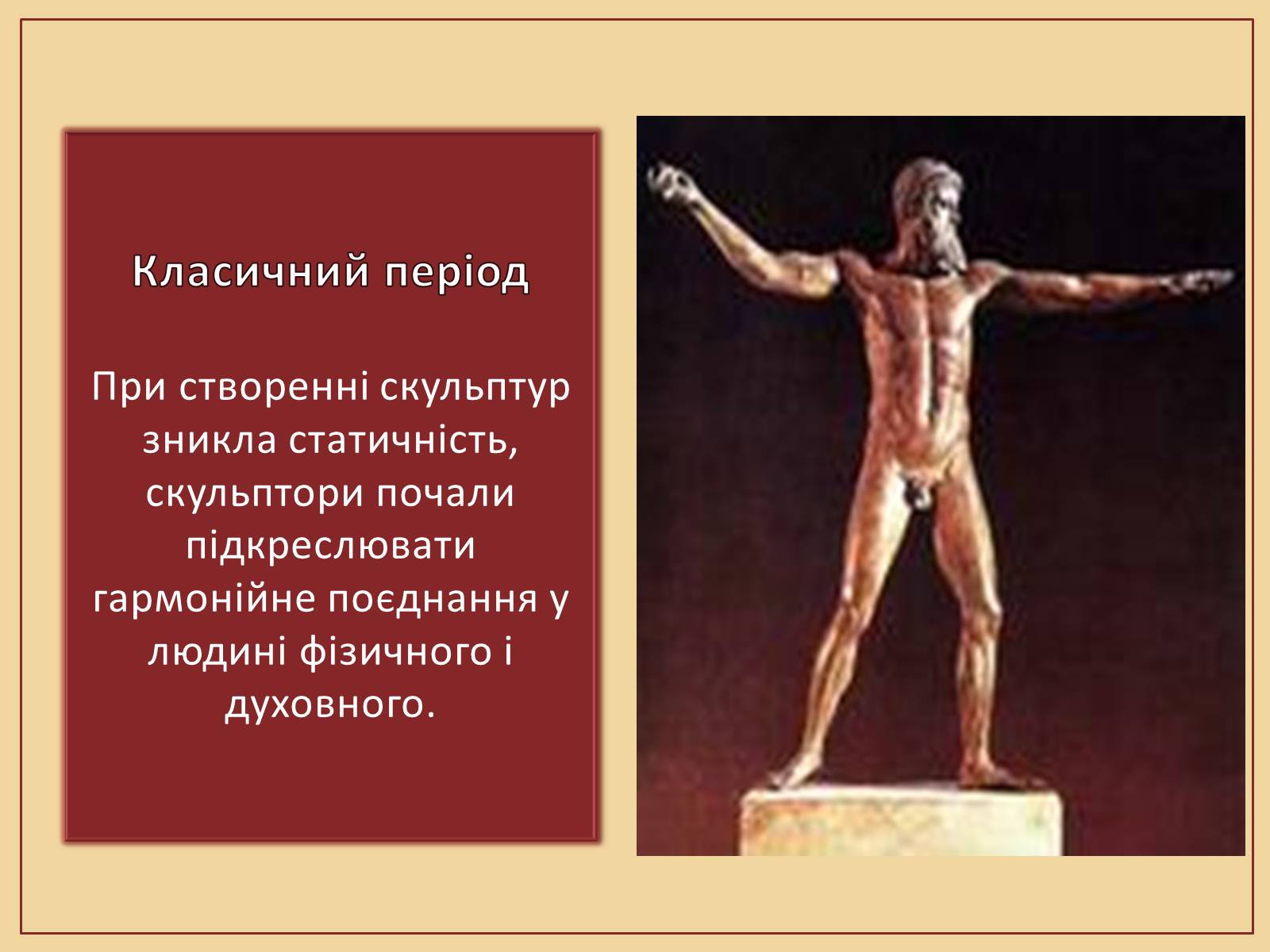 Класичний період

При створенні скульптур зникла статичність, скульптори почали підкреслювати гармонійне поєднання у людині фізичного і духовного.